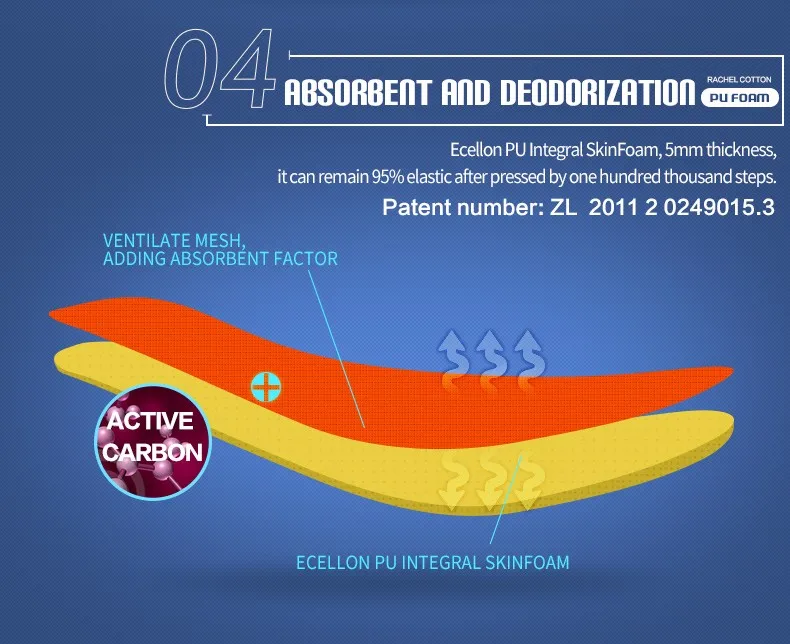 04 ABSORBENT AND DEODORIZATION

RACHEL COTTON

PU FOAM

Ecellon PU Integral SkinFoam, 5mm thickness, it can remain 95% elastic after pressed by one hundred thousand steps.

Patent number: ZL 2011 2 0249015.3

VENTILATE MESH, ADDING ABSORBENT FACTOR

ACTIVE CARBON

ECELLON PU INTEGRAL SKINFOAM